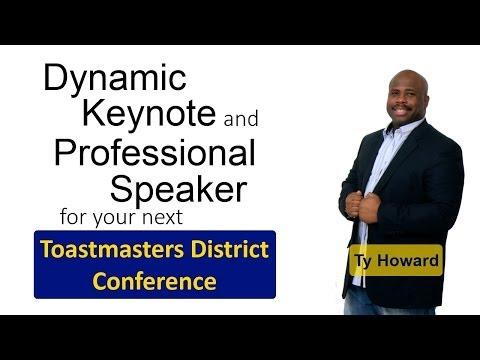 Dynamic Keynote and Professional Speaker for your next

Toastmasters District Conference

Ty Howard